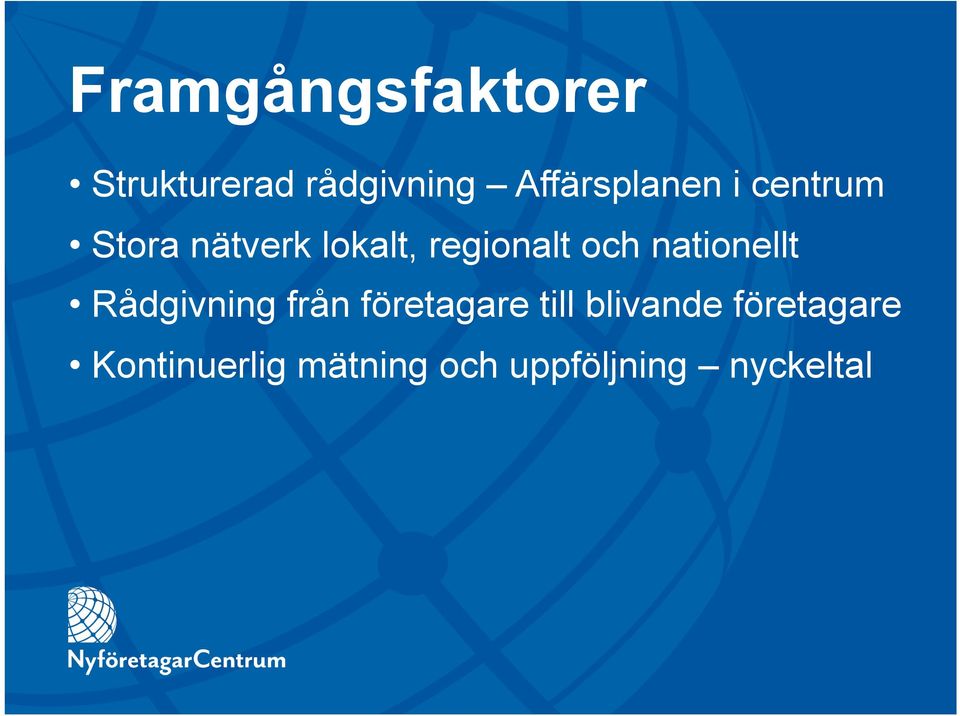 Framgångsfaktorer

• Strukturerad rådgivning – Affärsplanen i centrum
• Stora nätverk lokalt, regionalt och nationellt
• Rådgivning från företagare till blivande företagare
• Kontinuerlig mätning och uppföljning – nyckeltal

NyföretagarCentrum